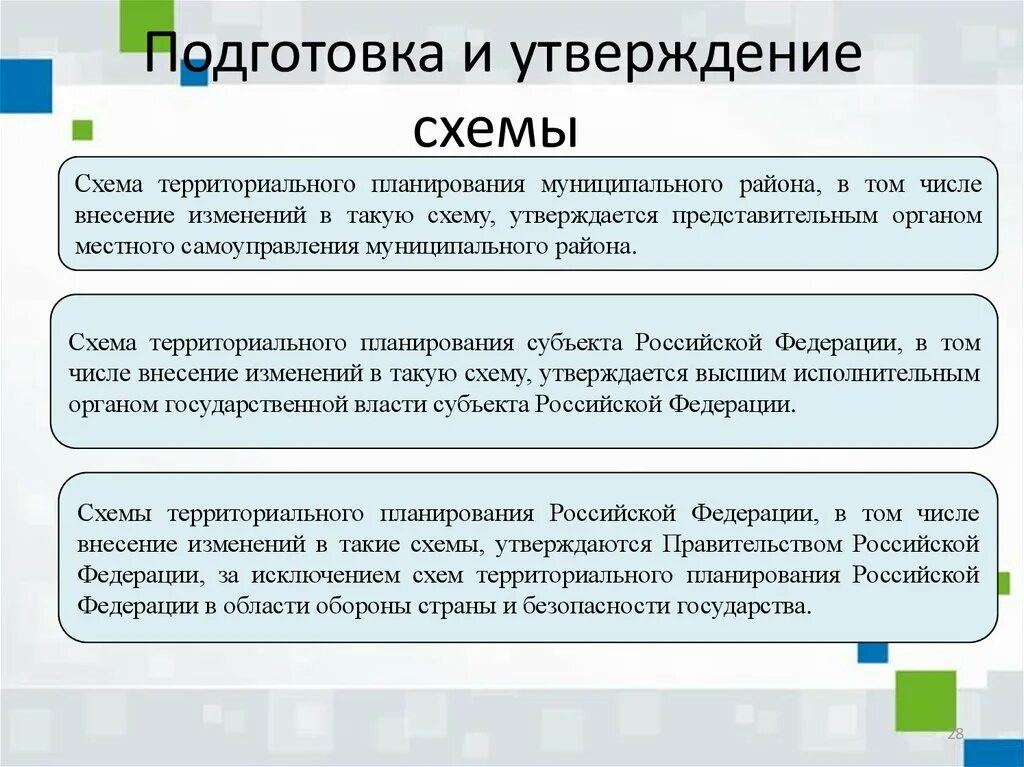 Подготовка и утверждение схемы

Схема территориального планирования муниципального района, в том числе внесение изменений в такую схему, утверждается представительным органом местного самоуправления муниципального района.

Схема территориального планирования субъекта Российской Федерации, в том числе внесение изменений в такую схему, утверждается высшим исполнительным органом государственной власти субъекта Российской Федерации.

Схемы территориального планирования Российской Федерации, в том числе внесение изменений в такие схемы, утверждаются Правительством Российской Федерации, за исключением схем территориального планирования Российской Федерации в области обороны страны и безопасности государства.

28